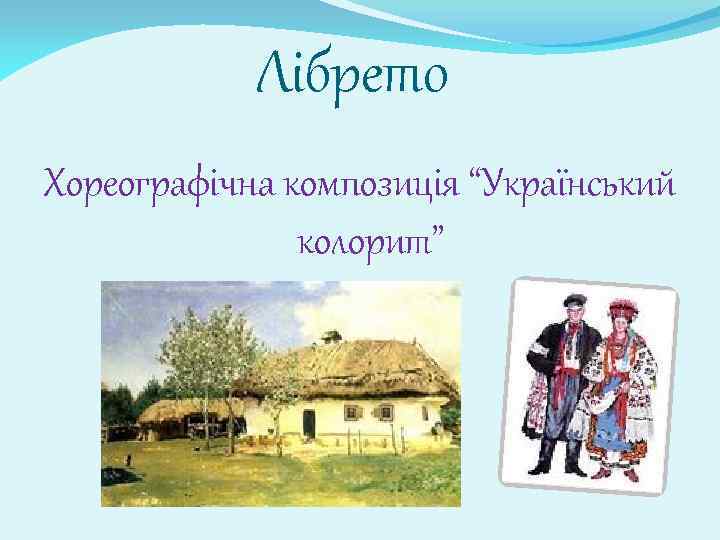 Лібрето

Хореографічна композиція “Український колорит”